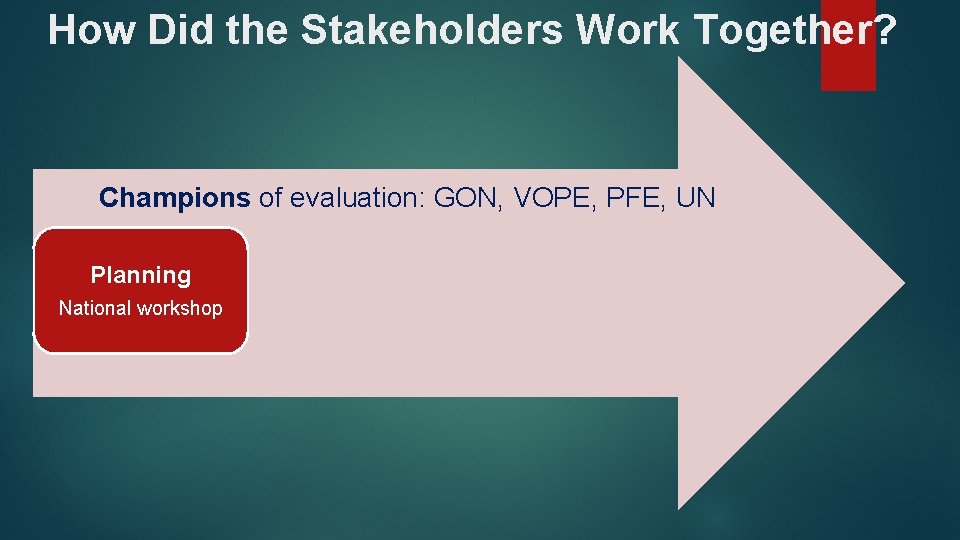 How Did the Stakeholders Work Together?

Champions of evaluation: GON, VOPE, PFE, UN

Planning
National workshop